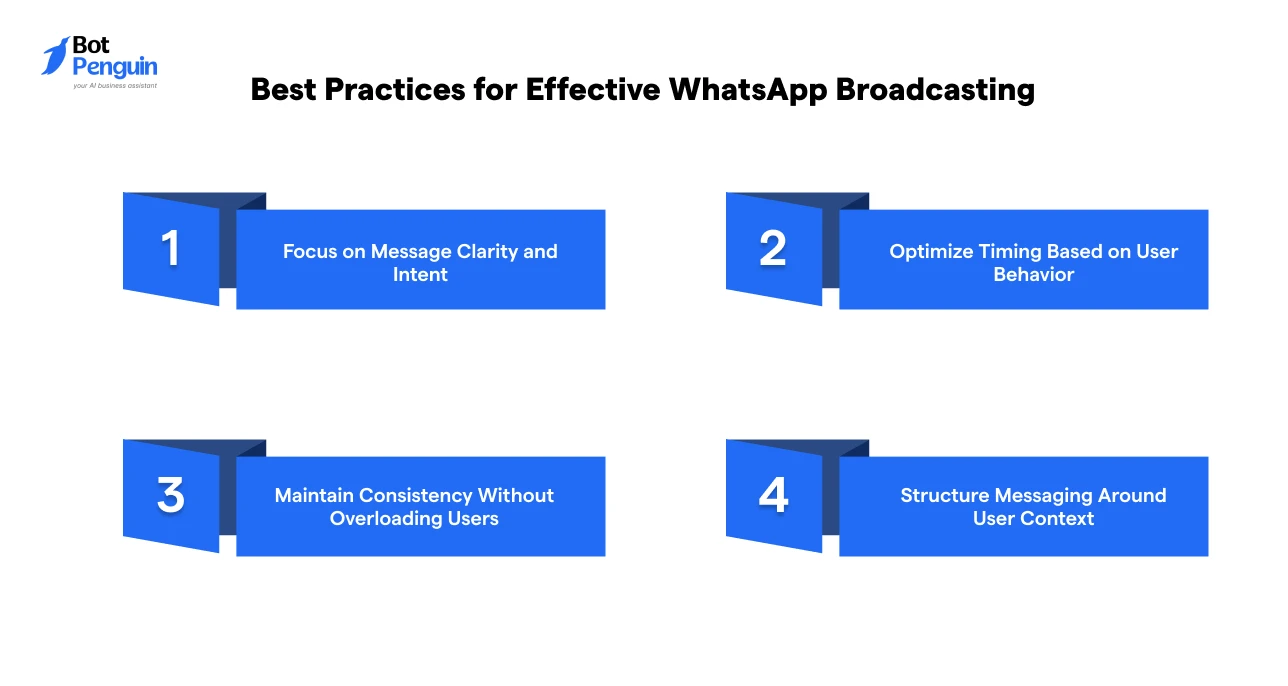 Bot Penguin
your AI business assistant

Best Practices for Effective WhatsApp Broadcasting

1
Focus on Message Clarity and Intent

2
Optimize Timing Based on User Behavior

3
Maintain Consistency Without Overloading Users

4
Structure Messaging Around User Context